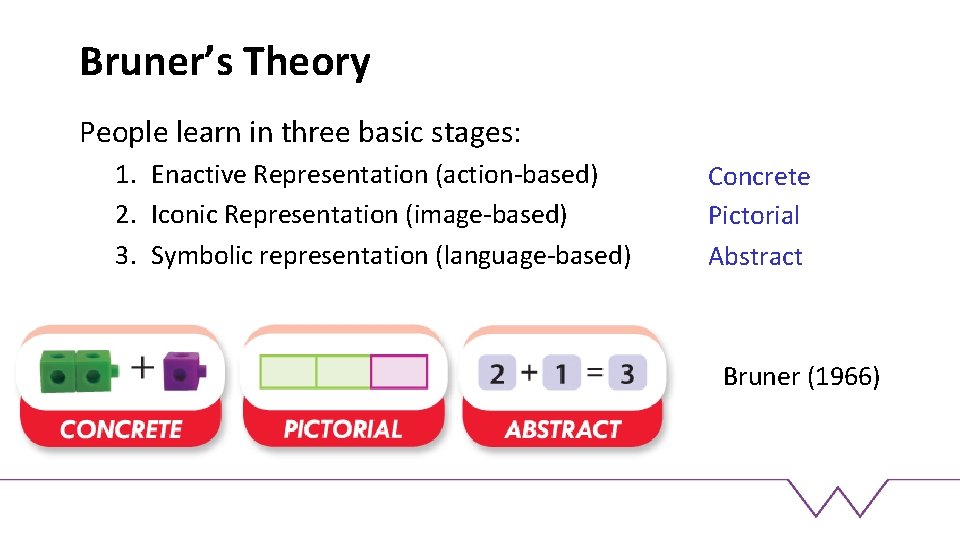 Bruner's Theory

People learn in three basic stages:

1. Enactive Representation (action-based)
2. Iconic Representation (image-based)
3. Symbolic representation (language-based)

Concrete
Pictorial
Abstract

+
CONCRETE

PICTORIAL

$2 + 1 = 3$
ABSTRACT

Bruner (1966)